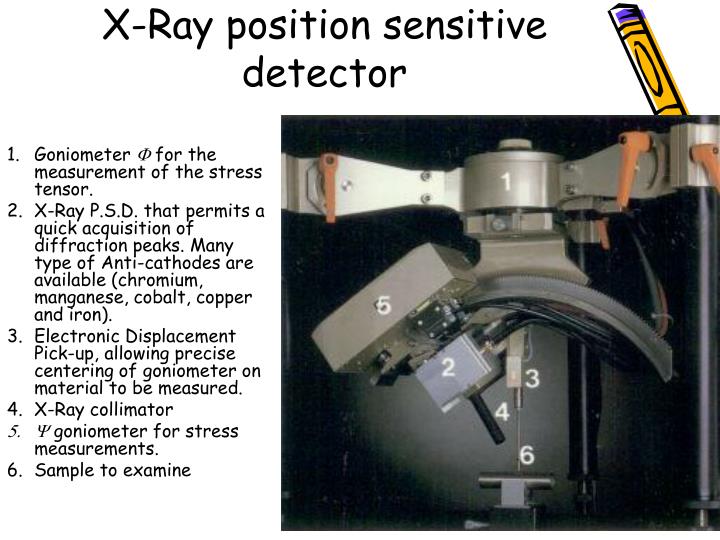 X-Ray position sensitive detector

1. Goniometer $\Phi$ for the measurement of the stress tensor.
2. X-Ray P.S.D. that permits a quick acquisition of diffraction peaks. Many type of Anti-cathodes are available (chromium, manganese, cobalt, copper and iron).
3. Electronic Displacement Pick-up, allowing precise centering of goniometer on material to be measured.
4. X-Ray collimator
5. $\Psi$ goniometer for stress measurements.
6. Sample to examine

1

5

2

3

4

6